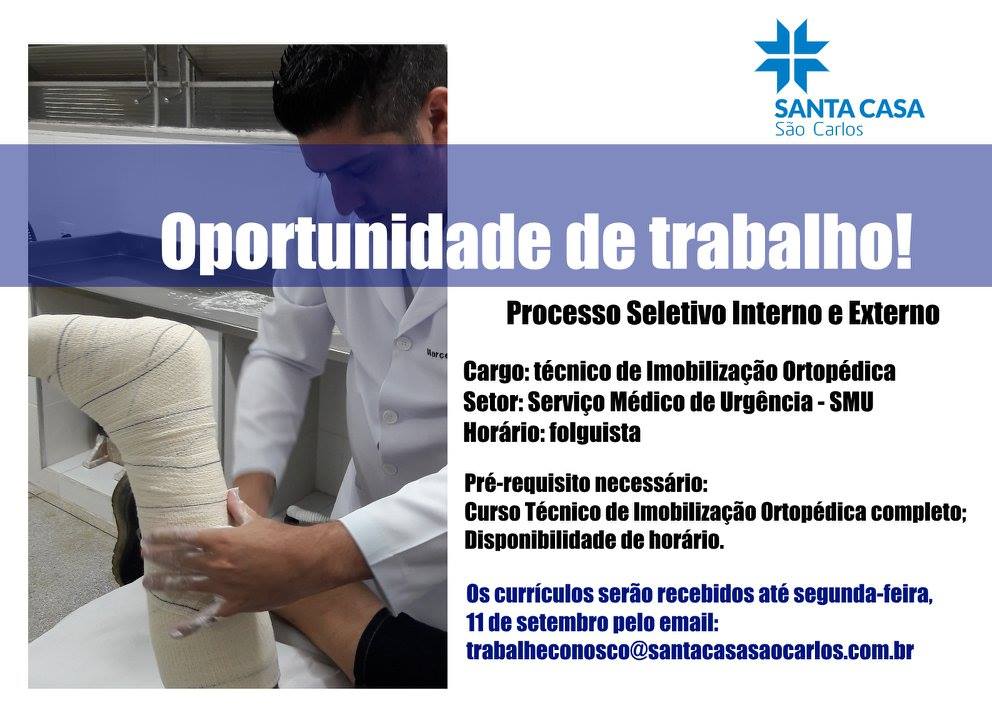 SANTA CASA
São Carlos

Oportunidade de trabalho!

Processo Seletivo Interno e Externo

Cargo: técnico de Imobilização Ortopédica
Setor: Serviço Médico de Urgência - SMU
Horário: folguista

Pré-requisito necessário:
Curso Técnico de Imobilização Ortopédica completo;
Disponibilidade de horário.

Os currículos serão recebidos até segunda-feira, 11 de setembro pelo email:
trabalheconosco@santacasasaocarlos.com.br